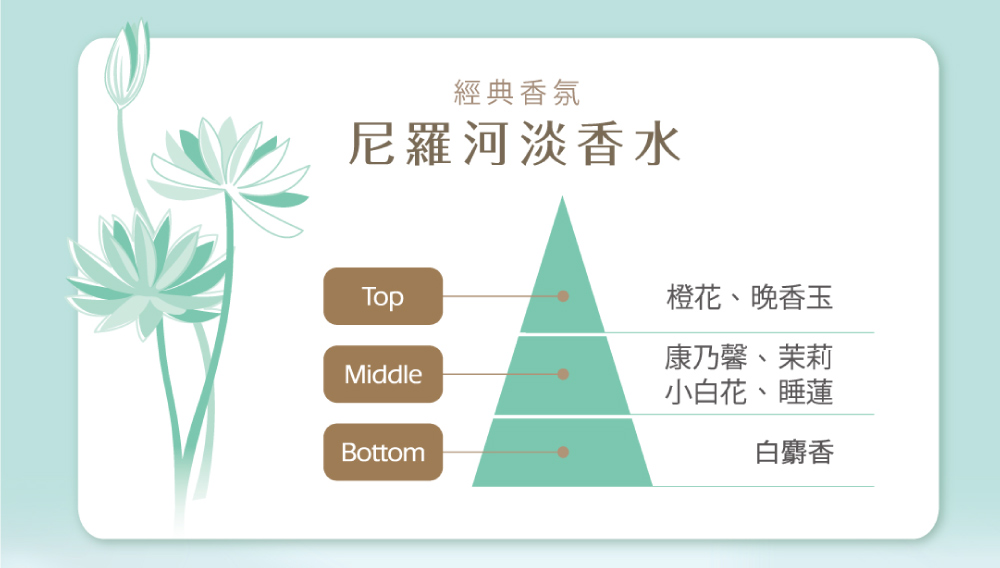 經典香氛
尼羅河淡香水

Top
橙花、晚香玉

Middle
康乃馨、茉莉
小白花、睡蓮

Bottom
白麝香